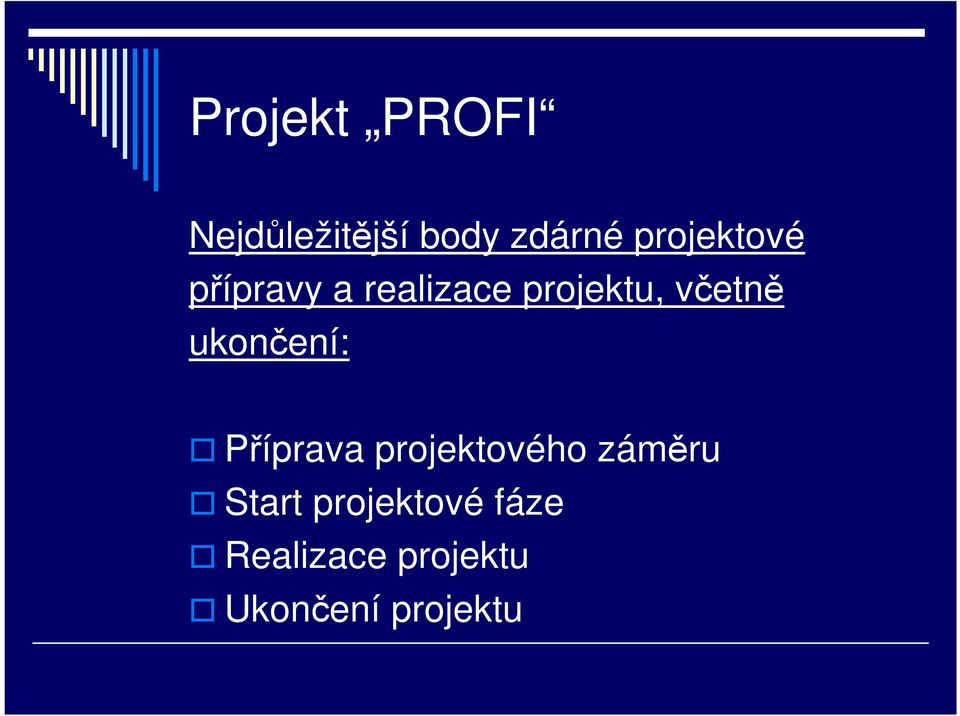 Projekt „PROFI“

Nejdůležitější body zdárné projektové přípravy a realizace projektu, včetně ukončení:

Příprava projektového záměru
Start projektové fáze
Realizace projektu
Ukončení projektu